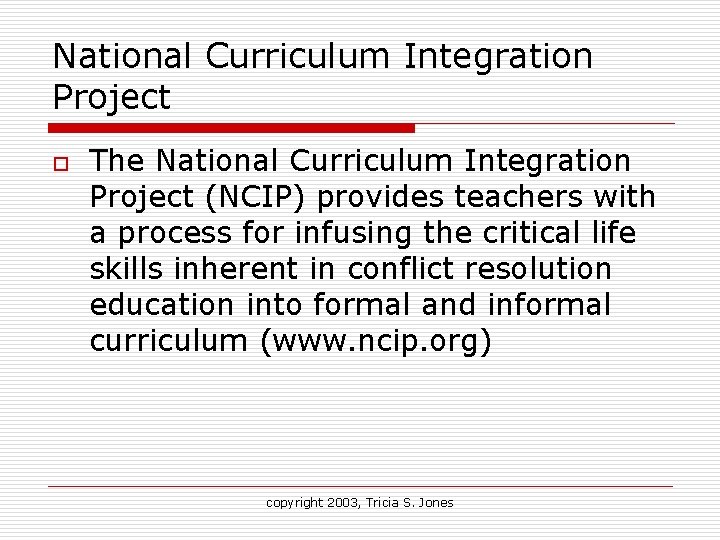 National Curriculum Integration Project

The National Curriculum Integration Project (NCIP) provides teachers with a process for infusing the critical life skills inherent in conflict resolution education into formal and informal curriculum (www.ncip.org)

copyright 2003, Tricia S. Jones